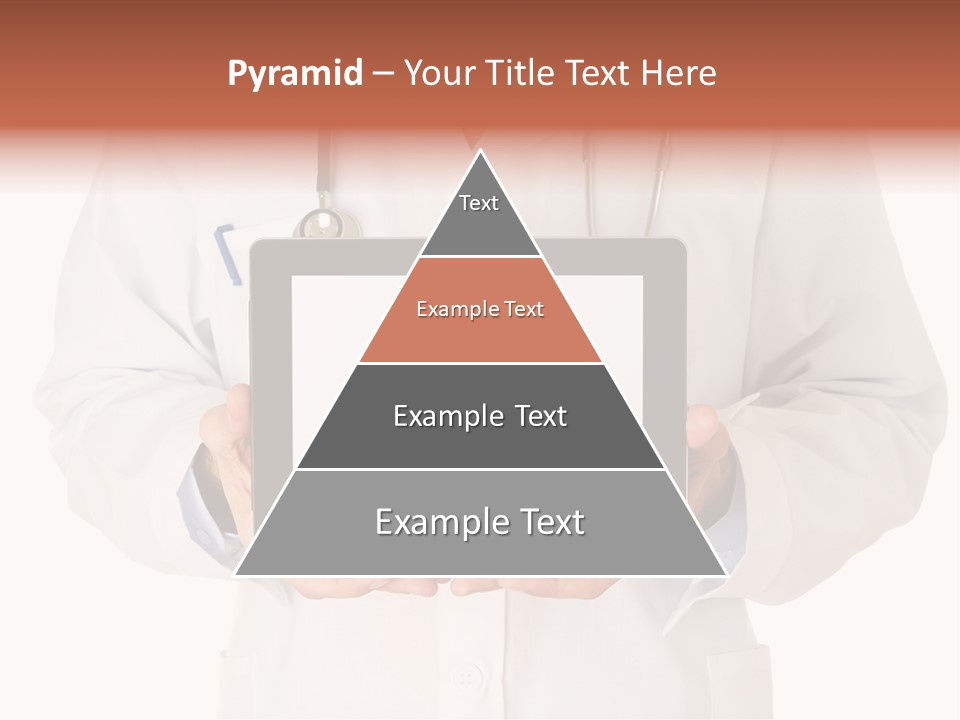 Pyramid – Your Title Text Here

Text

Example Text

Example Text

Example Text